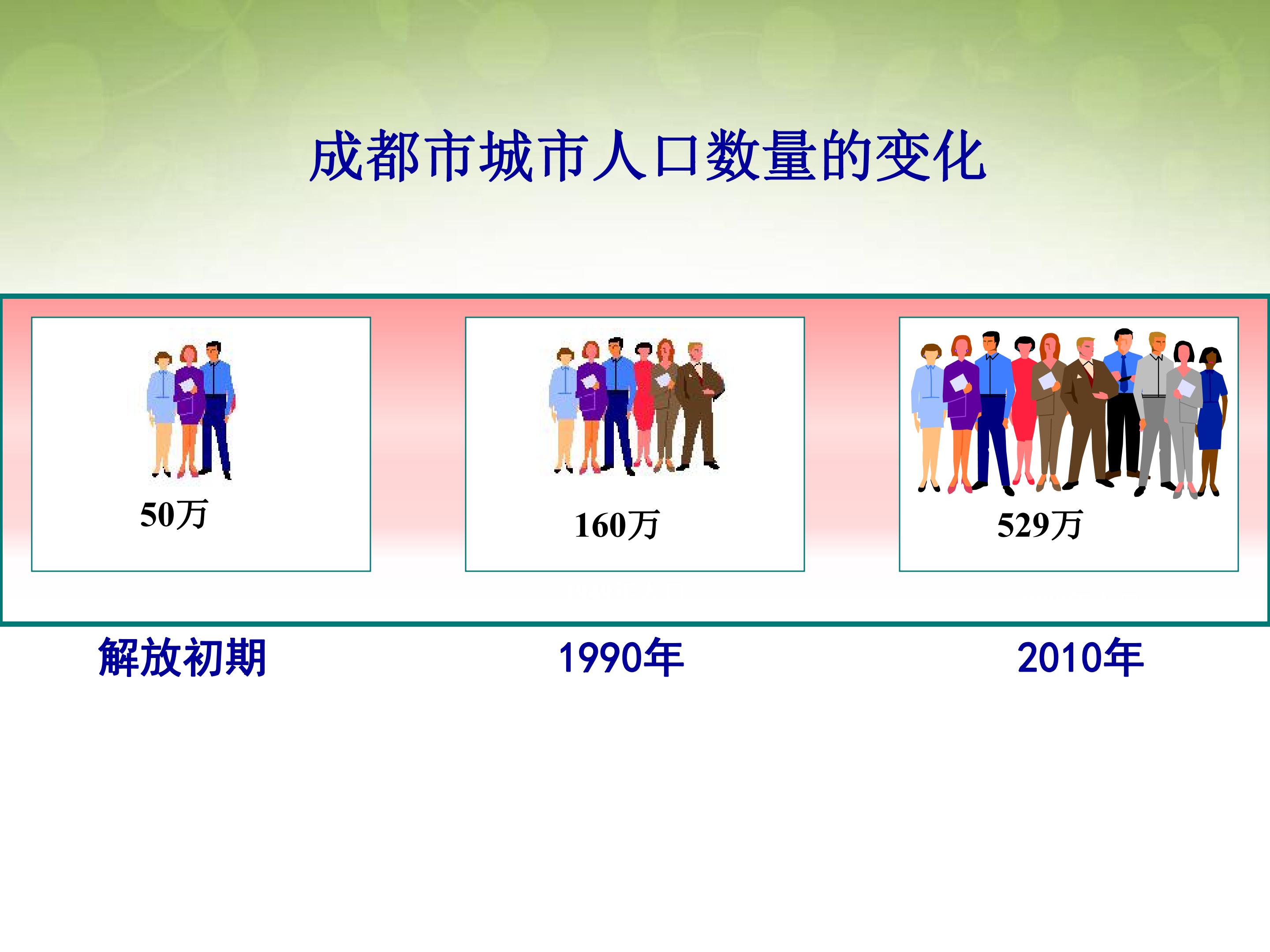 成都市城市人口数量的变化

50万

160万

529万

解放初期

1990年

2010年